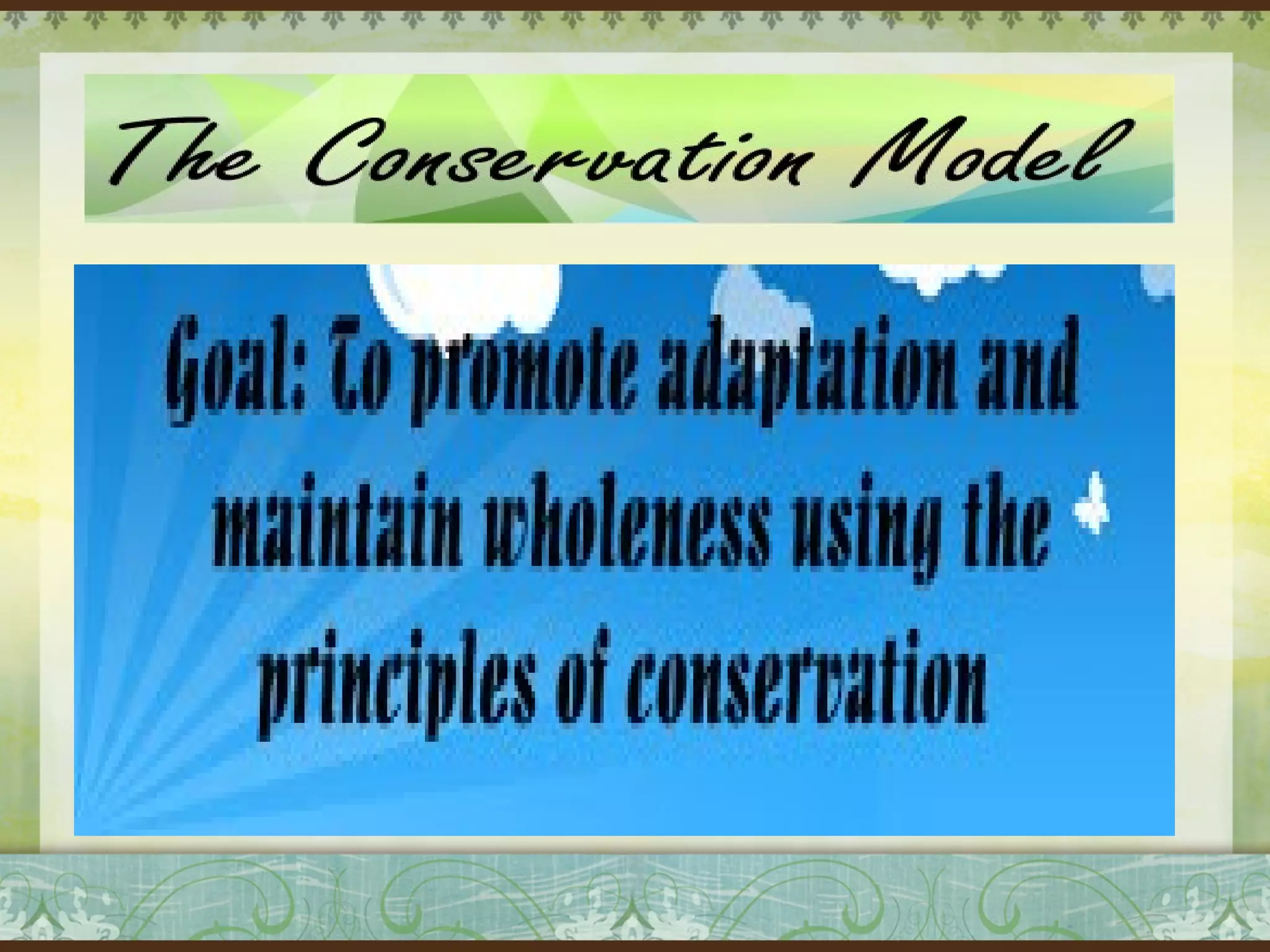 The Conservation Model

Goal: To promote adaptation and maintain wholeness using the principles of conservation